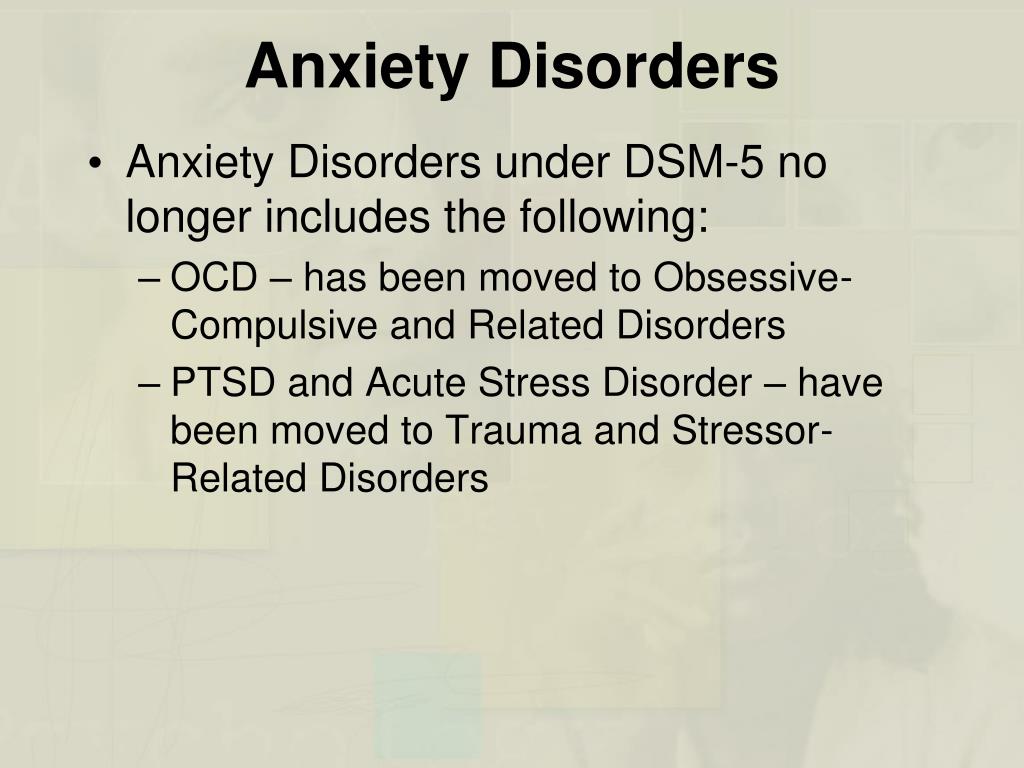 Anxiety Disorders

• Anxiety Disorders under DSM-5 no longer includes the following:
– OCD – has been moved to Obsessive-Compulsive and Related Disorders
– PTSD and Acute Stress Disorder – have been moved to Trauma and Stressor-Related Disorders